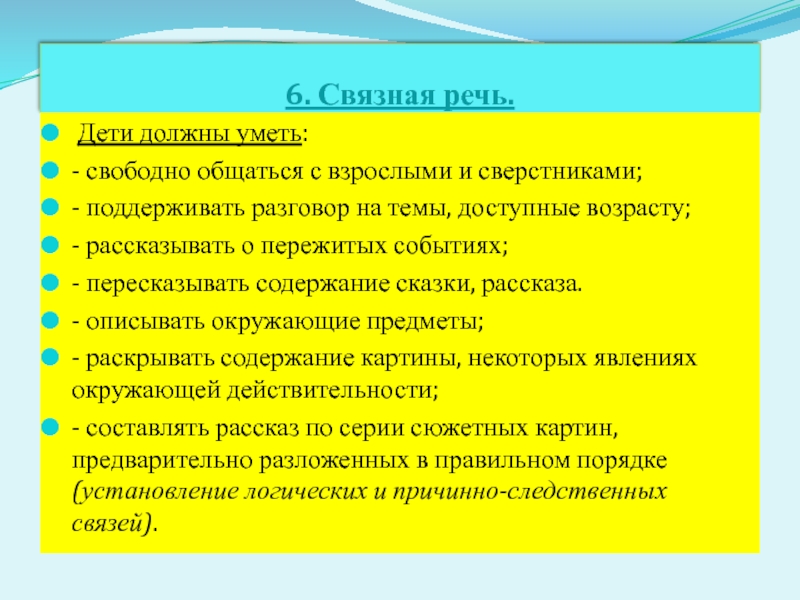 6. Связная речь.

Дети должны уметь:

- свободно общаться с взрослыми и сверстниками;

- поддерживать разговор на темы, доступные возрасту;

- рассказывать о пережитых событиях;

- пересказывать содержание сказки, рассказа.

- описывать окружающие предметы;

- раскрывать содержание картины, некоторых явлениях окружающей действительности;

- составлять рассказ по серии сюжетных картин, предварительно разложенных в правильном порядке (установление логических и причинно-следственных связей).